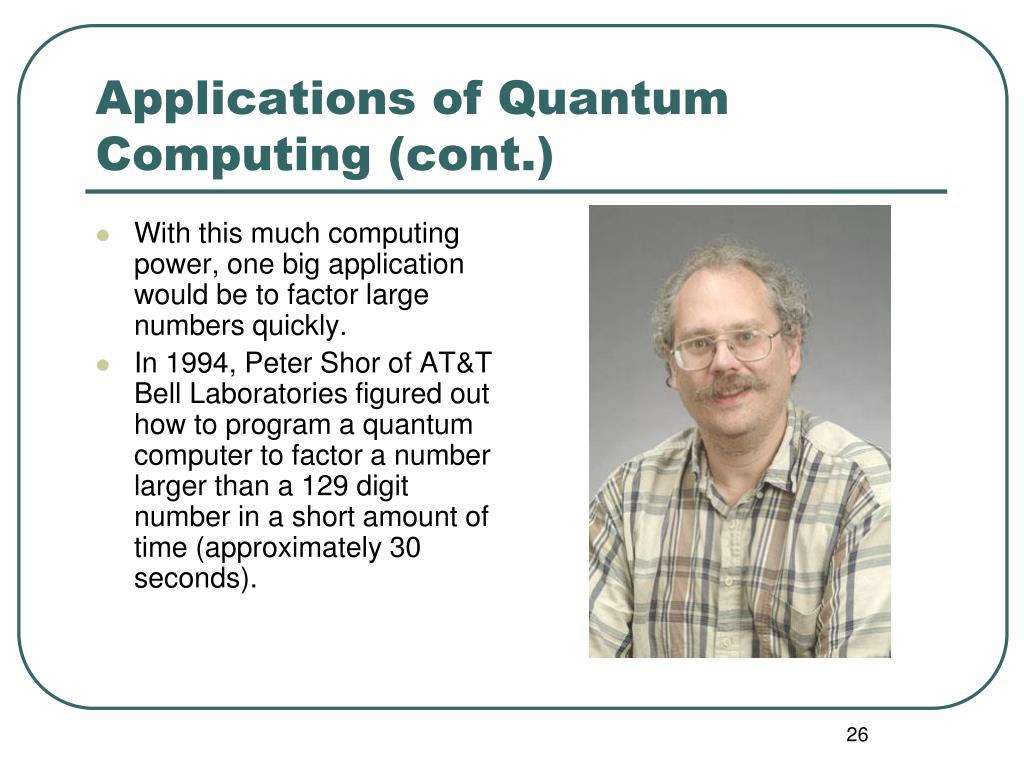 Applications of Quantum Computing (cont.)

- With this much computing power, one big application would be to factor large numbers quickly.
- In 1994, Peter Shor of AT&T Bell Laboratories figured out how to program a quantum computer to factor a number larger than a 129 digit number in a short amount of time (approximately 30 seconds).

26